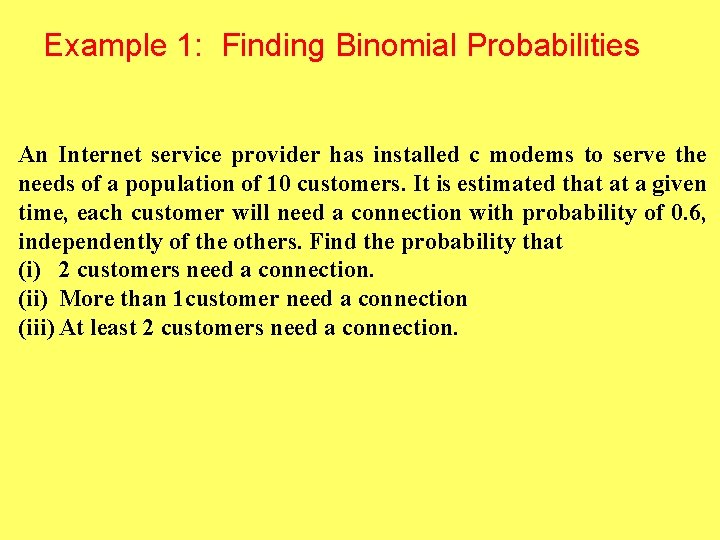 Example 1: Finding Binomial Probabilities

An Internet service provider has installed c modems to serve the needs of a population of 10 customers. It is estimated that at a given time, each customer will need a connection with probability of 0.6, independently of the others. Find the probability that
(i) 2 customers need a connection.
(ii) More than 1customer need a connection
(iii) At least 2 customers need a connection.